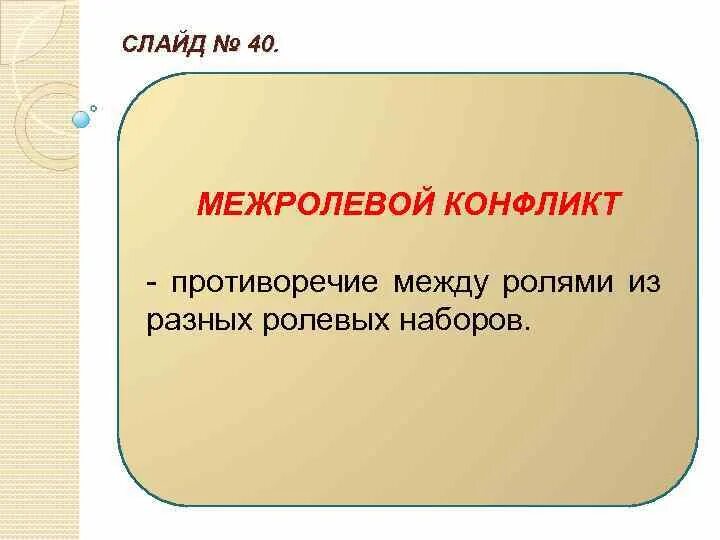 СЛАЙД № 40.

МЕЖРОЛЕВОЙ КОНФЛИКТ

- противоречие между ролями из разных ролевых наборов.